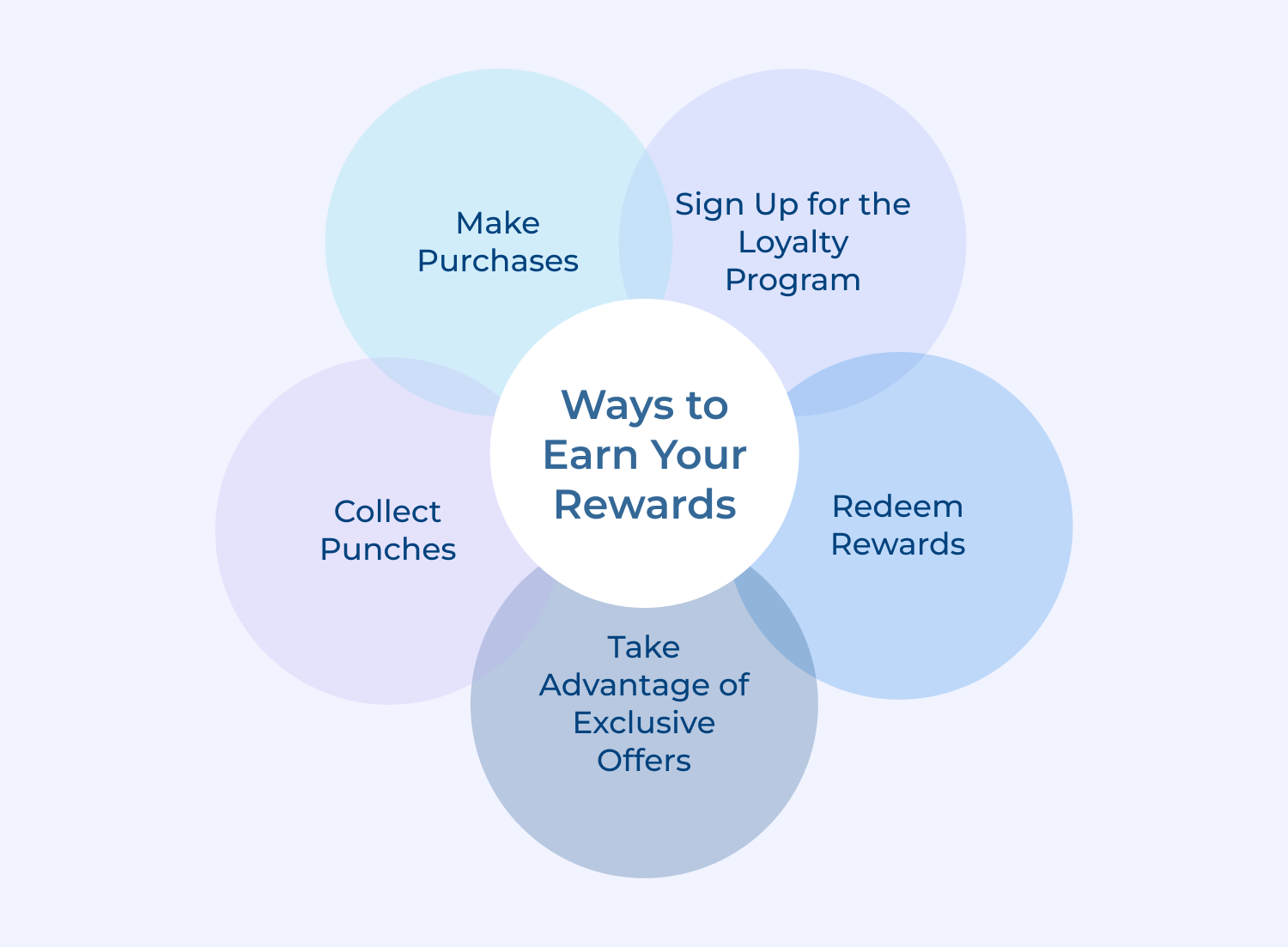 Ways to Earn Your Rewards

Make Purchases

Sign Up for the Loyalty Program

Redeem Rewards

Take Advantage of Exclusive Offers

Collect Punches